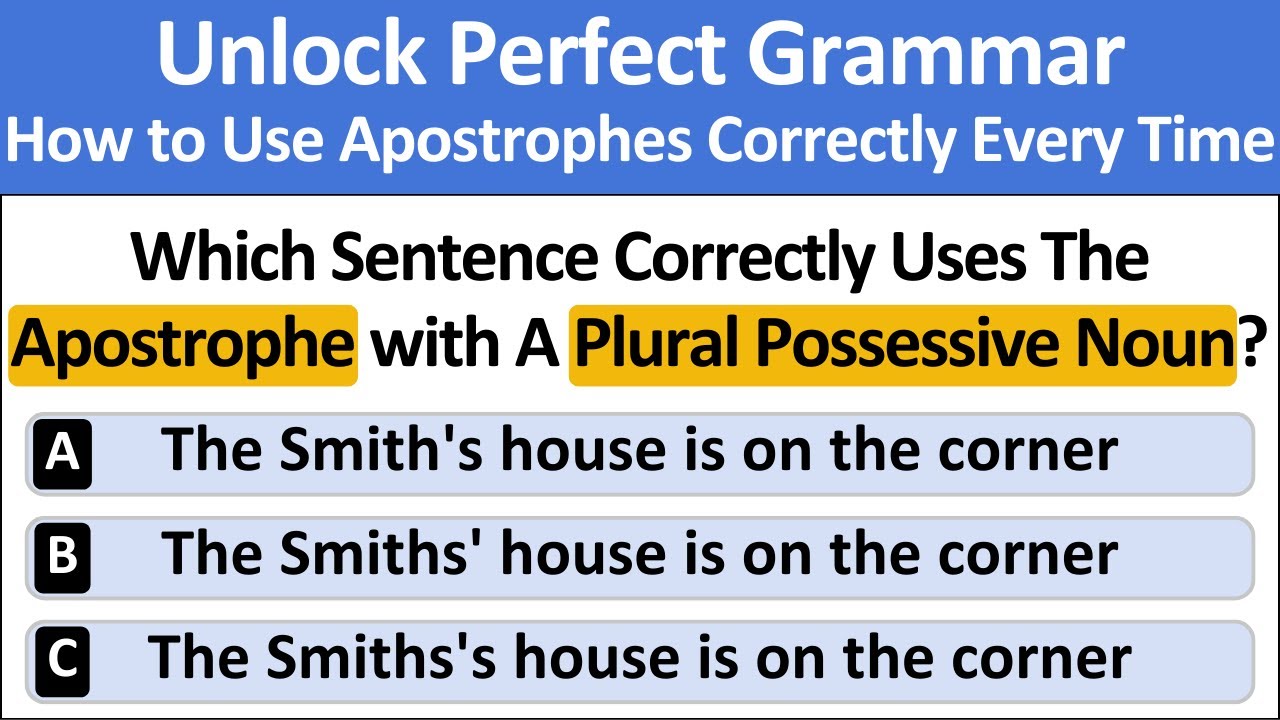 Unlock Perfect Grammar
How to Use Apostrophes Correctly Every Time

Which Sentence Correctly Uses The Apostrophe with A Plural Possessive Noun?

A The Smith's house is on the corner

B The Smiths' house is on the corner

C The Smiths's house is on the corner